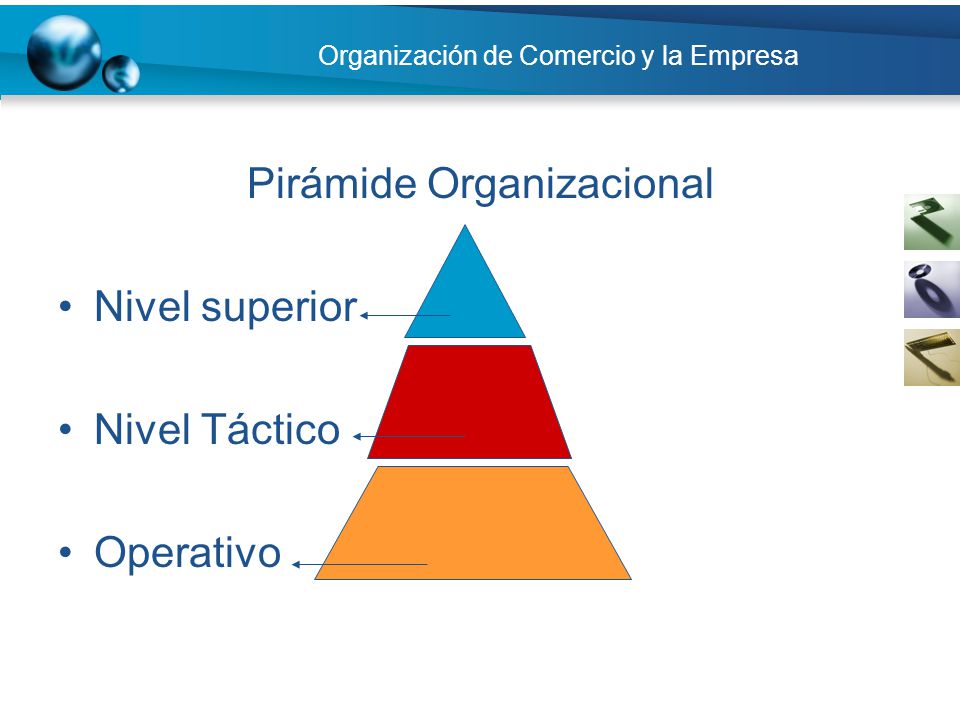 Organización de Comercio y la Empresa

Pirámide Organizacional

• Nivel superior

• Nivel Táctico

• Operativo